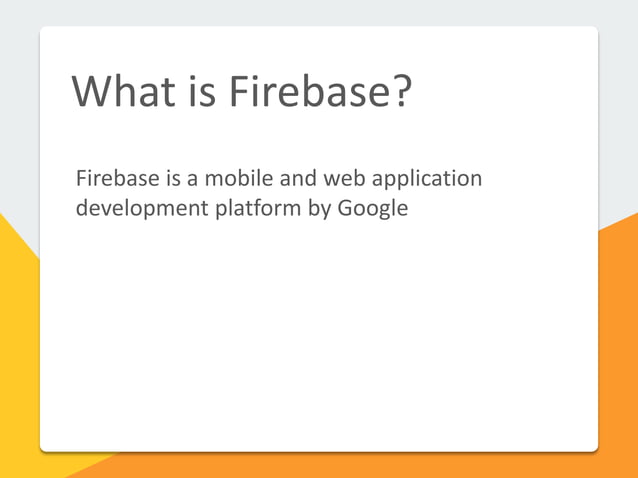 What is Firebase?

Firebase is a mobile and web application development platform by Google